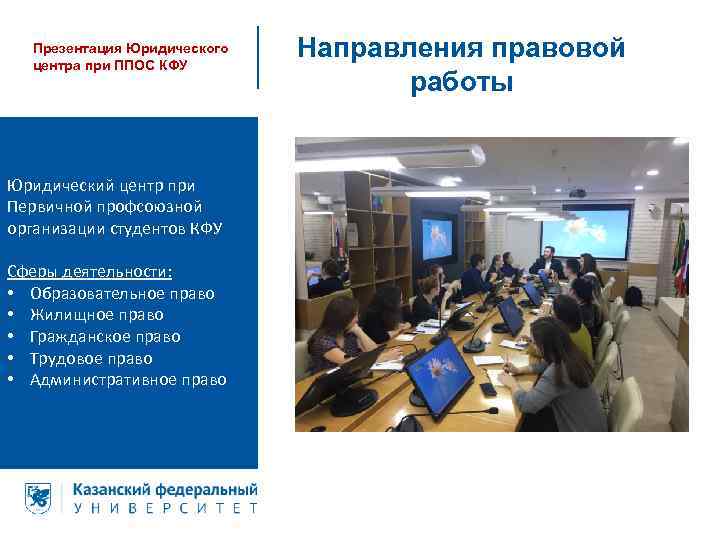 Презентация Юридического центра при ППОС КФУ

Направления правовой работы

Юридический центр при Первичной профсоюзной организации студентов КФУ

Сферы деятельности:
• Образовательное право
• Жилищное право
• Гражданское право
• Трудовое право
• Административное право

Казанский федеральный
УНИВЕРСИТЕТ